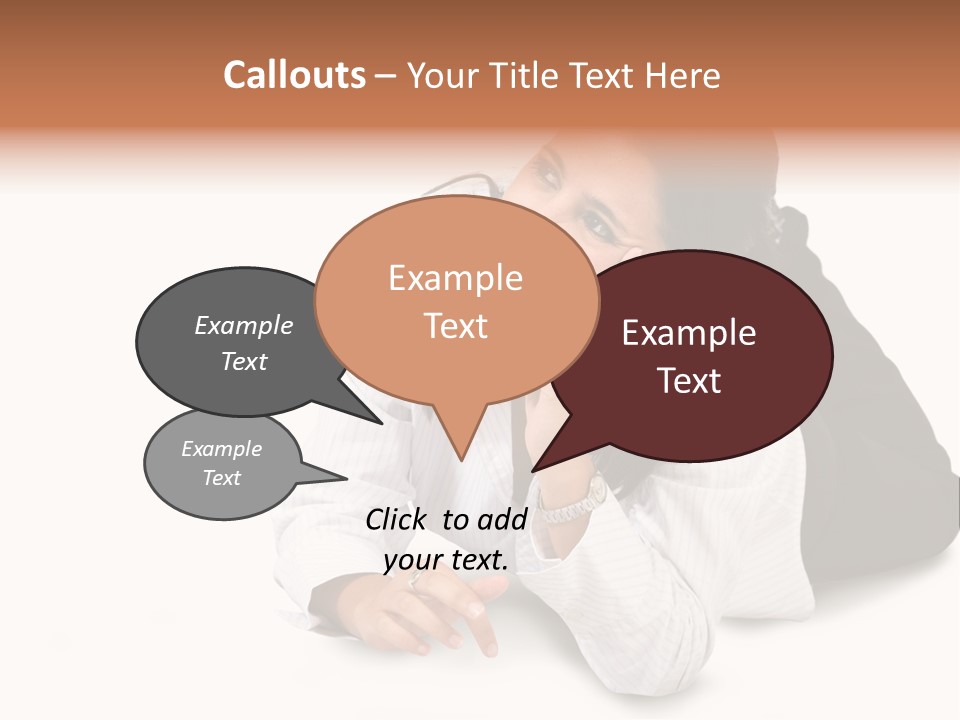 Callouts – Your Title Text Here

Example Text

Example Text

Example Text

Example Text

Click to add your text.